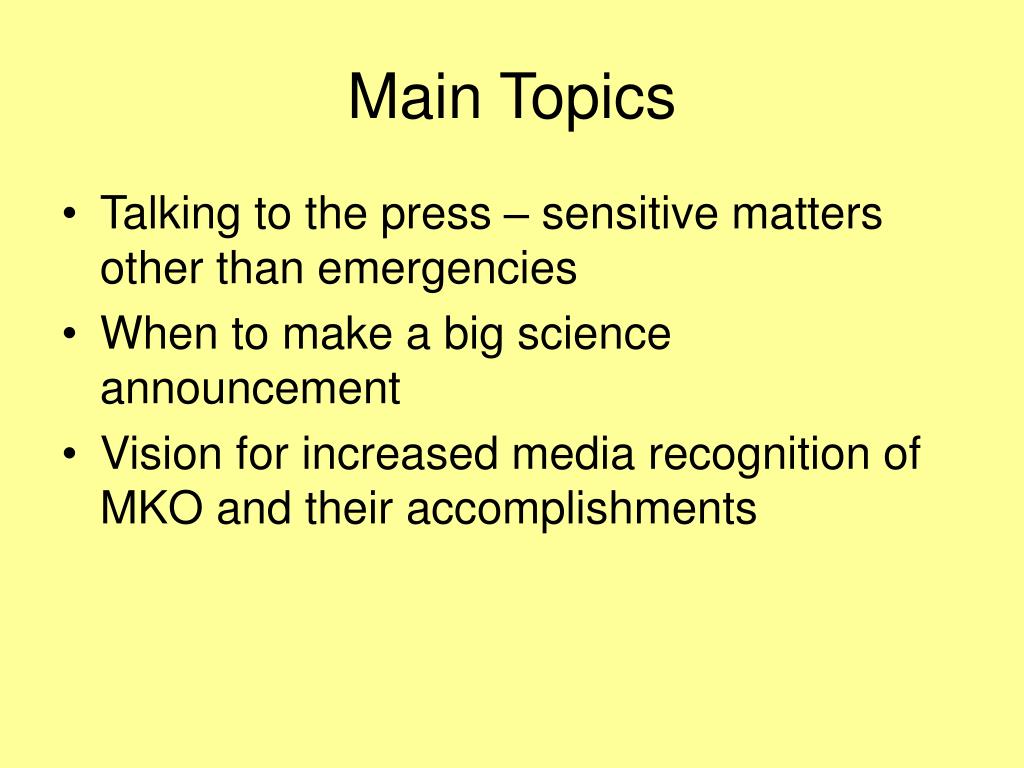 Main Topics

• Talking to the press – sensitive matters other than emergencies
• When to make a big science announcement
• Vision for increased media recognition of MKO and their accomplishments